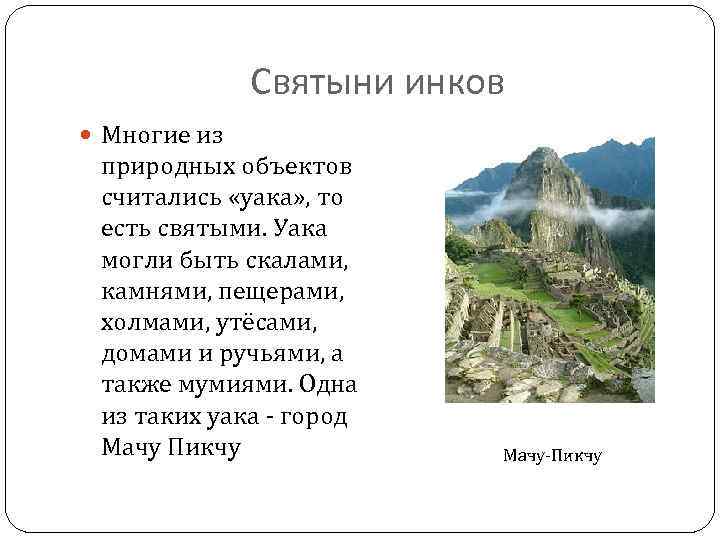 Святыни инков

Многие из природных объектов считались «уака», то есть святыми. Уака могли быть скалами, камнями, пещерами, холмами, утёсами, домами и ручьями, а также мумиями. Одна из таких уака - город Мачу Пикчу

Мачу-Пикчу